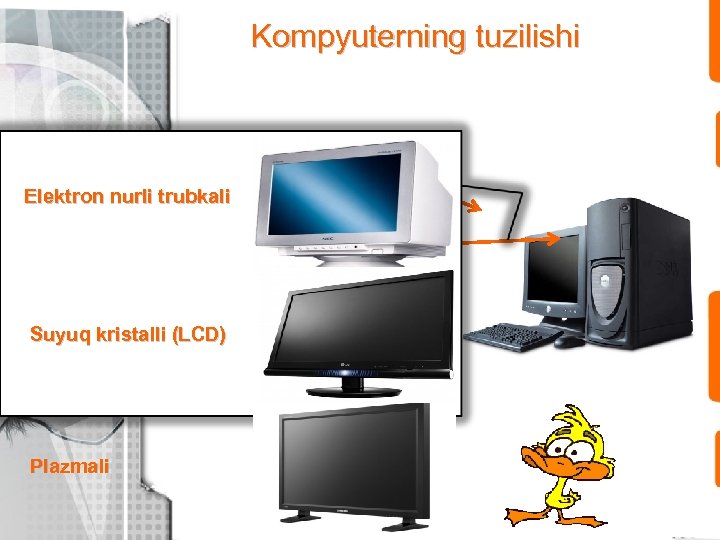 Kompyuterning tuzilishi

Elektron nurli trubkali

Suyuq kristalli (LCD)

Plazmali